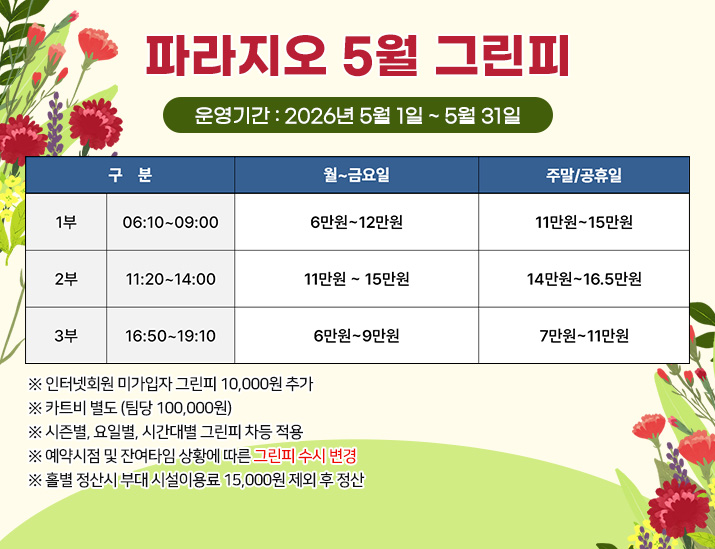 파라지오 5월 그린피

운영기간 : 2026년 5월 1일 ~ 5월 31일

| 구 분 | | 월~금요일 | 주말/공휴일 |
|---|---|---|---|
| 1부 | 06:10~09:00 | 6만원~12만원 | 11만원~15만원 |
| 2부 | 11:20~14:00 | 11만원 ~ 15만원 | 14만원~16.5만원 |
| 3부 | 16:50~19:10 | 6만원~9만원 | 7만원~11만원 |

※ 인터넷회원 미가입자 그린피 10,000원 추가
※ 카트비 별도 (팀당 100,000원)
※ 시즌별, 요일별, 시간대별 그린피 차등 적용
※ 예약시점 및 잔여타임 상황에 따른 그린피 수시 변경
※ 홀별 정산시 부대 시설이용료 15,000원 제외 후 정산